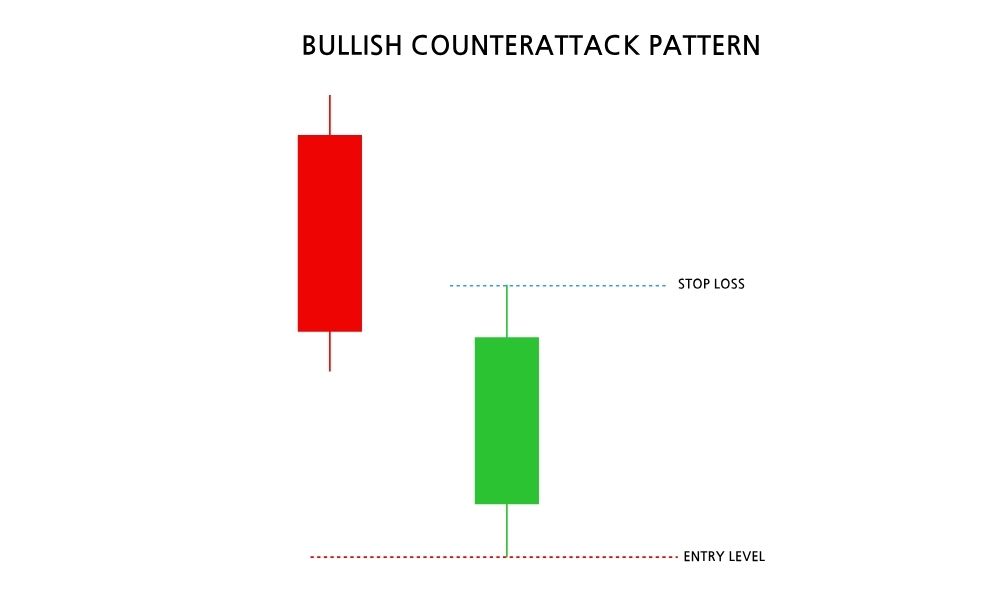 BULLISH COUNTERATTACK PATTERN

STOP LOSS

ENTRY LEVEL